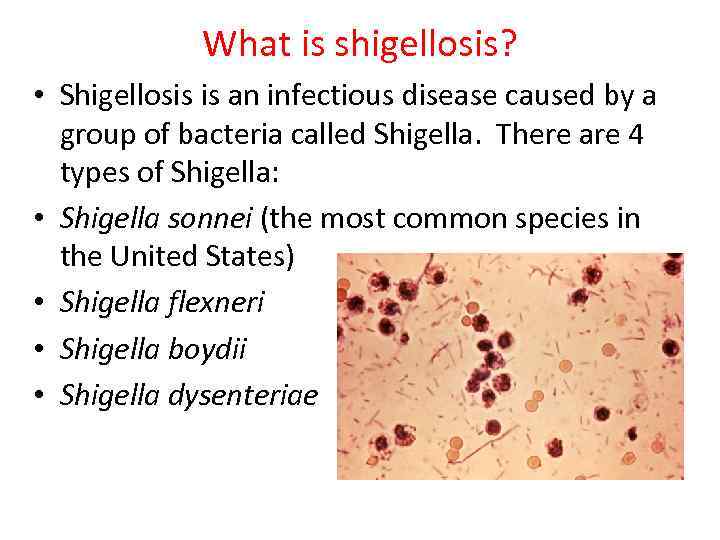 What is shigellosis?

• Shigellosis is an infectious disease caused by a group of bacteria called Shigella. There are 4 types of Shigella:
• Shigella sonnei (the most common species in the United States)
• Shigella flexneri
• Shigella boydii
• Shigella dysenteriae